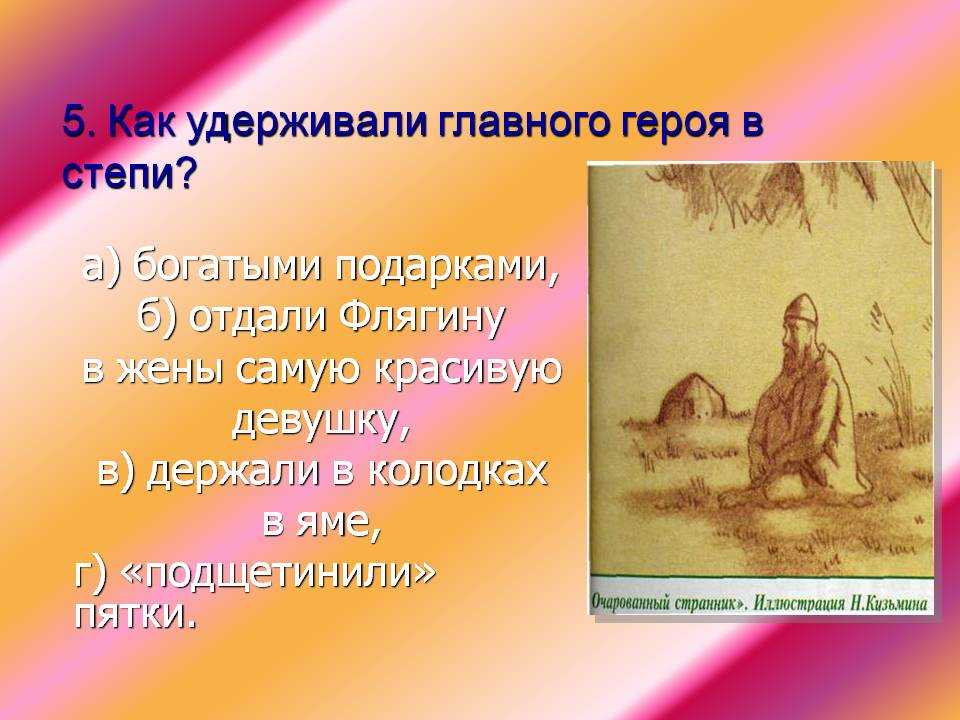 5. Как удерживали главного героя в степи?

а) богатыми подарками,
б) отдали Флягину в жены самую красивую девушку,
в) держали в колодках в яме,
г) «подщетинили» пятки.

Очарованный странник». Иллюстрация Н.Кузьмина